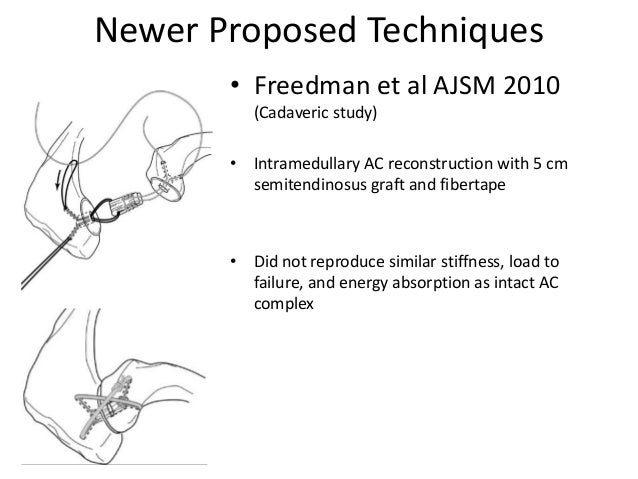 Newer Proposed Techniques

• Freedman et al AJSM 2010
(Cadaveric study)

• Intramedullary AC reconstruction with 5 cm semitendinosus graft and fibertape

• Did not reproduce similar stiffness, load to failure, and energy absorption as intact AC complex